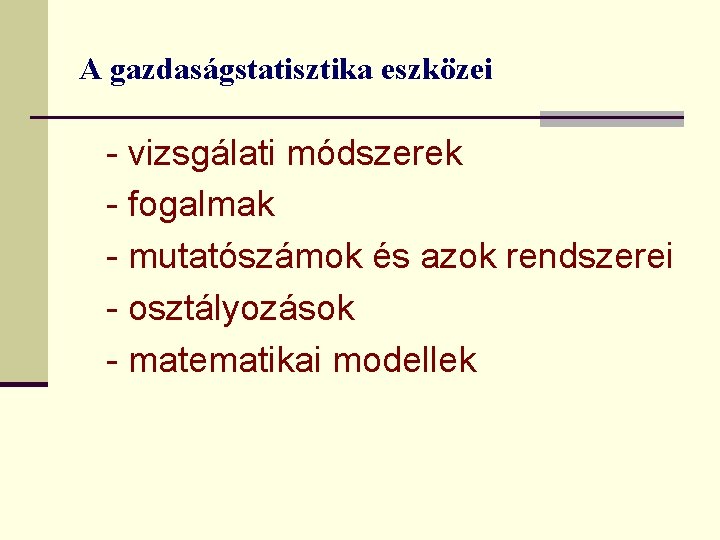 A gazdaságstatisztika eszközei

- vizsgálati módszerek
- fogalmak
- mutatószámok és azok rendszerei
- osztályozások
- matematikai modellek